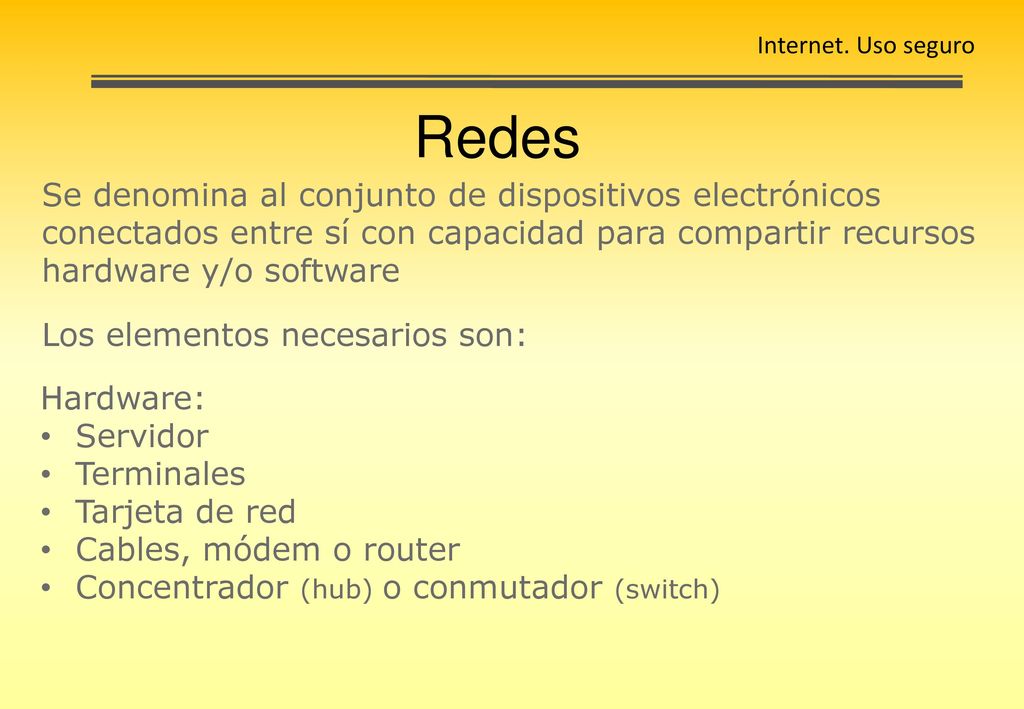 Internet. Uso seguro

Redes

Se denomina al conjunto de dispositivos electrónicos conectados entre sí con capacidad para compartir recursos hardware y/o software

Los elementos necesarios son:

Hardware:
• Servidor
• Terminales
• Tarjeta de red
• Cables, módem o router
• Concentrador (hub) o conmutador (switch)